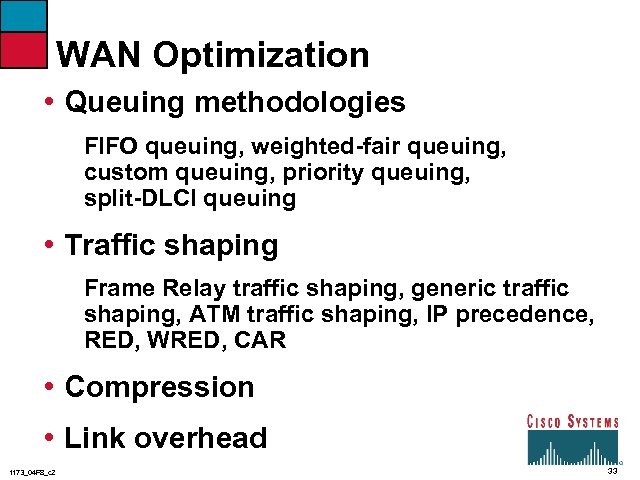 WAN Optimization

• Queuing methodologies

FIFO queuing, weighted-fair queuing, custom queuing, priority queuing, split-DLCI queuing

• Traffic shaping

Frame Relay traffic shaping, generic traffic shaping, ATM traffic shaping, IP precedence, RED, WRED, CAR

• Compression

• Link overhead

CISCO SYSTEMS

1173_04F8_c2

33